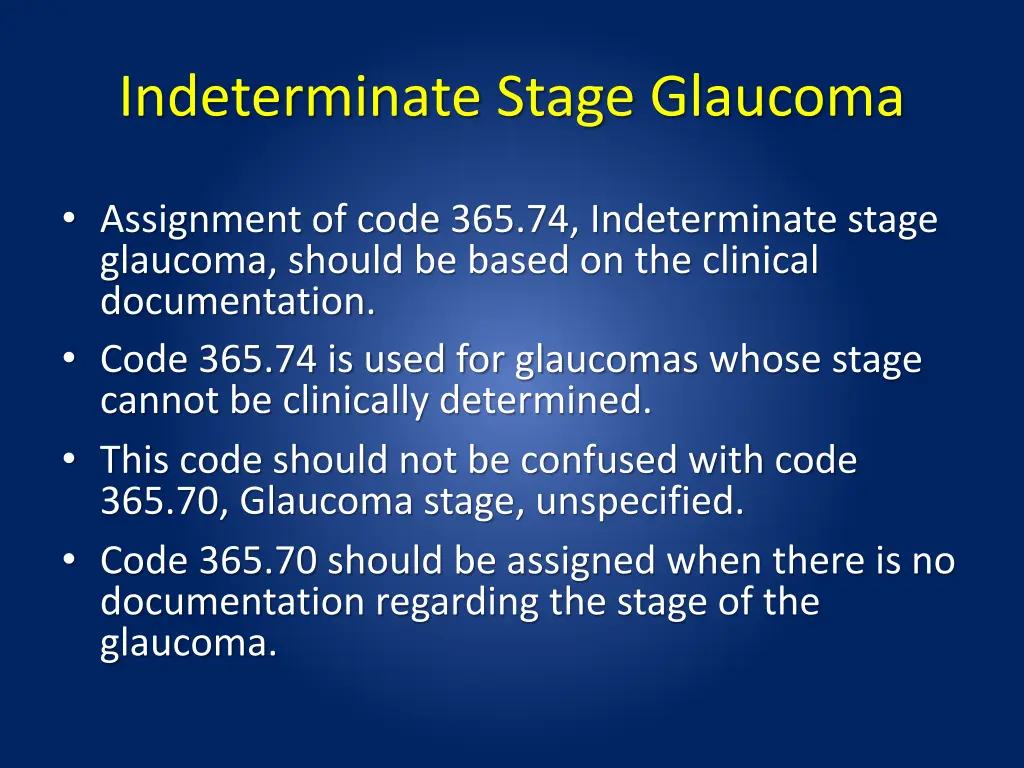 Indeterminate Stage Glaucoma

• Assignment of code 365.74, Indeterminate stage glaucoma, should be based on the clinical documentation.
• Code 365.74 is used for glaucomas whose stage cannot be clinically determined.
• This code should not be confused with code 365.70, Glaucoma stage, unspecified.
• Code 365.70 should be assigned when there is no documentation regarding the stage of the glaucoma.